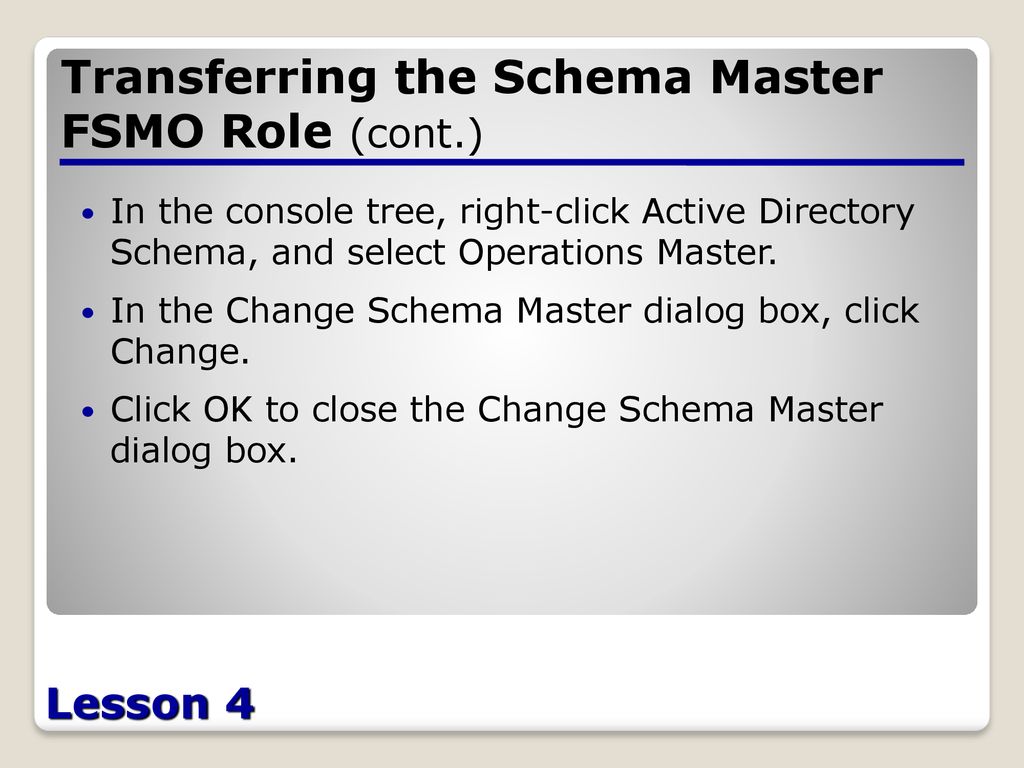 Transferring the Schema Master FSMO Role (cont.)

• In the console tree, right-click Active Directory Schema, and select Operations Master.

• In the Change Schema Master dialog box, click Change.

• Click OK to close the Change Schema Master dialog box.

Lesson 4